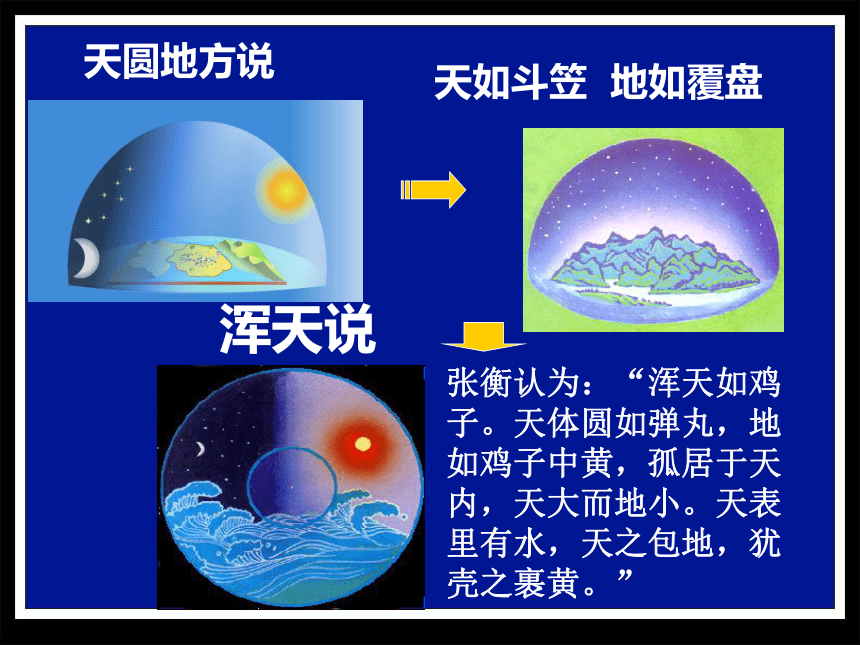 天圆地方说

天如斗笠 地如覆盘

浑天说

张衡认为：“浑天如鸡子。天体圆如弹丸，地如鸡子中黄，孤居于天内，天大而地小。天表里有水，天之包地，犹壳之裹黄。”